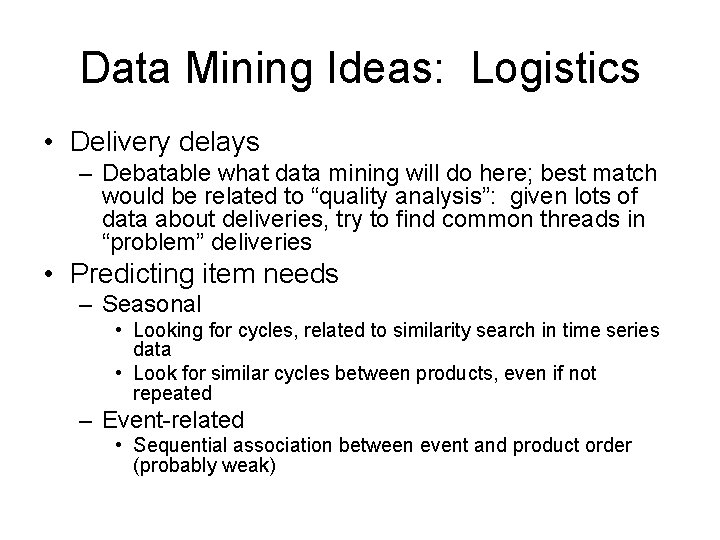 Data Mining Ideas: Logistics

• Delivery delays
– Debatable what data mining will do here; best match would be related to “quality analysis”: given lots of data about deliveries, try to find common threads in “problem” deliveries

• Predicting item needs
– Seasonal
• Looking for cycles, related to similarity search in time series data
• Look for similar cycles between products, even if not repeated
– Event-related
• Sequential association between event and product order (probably weak)